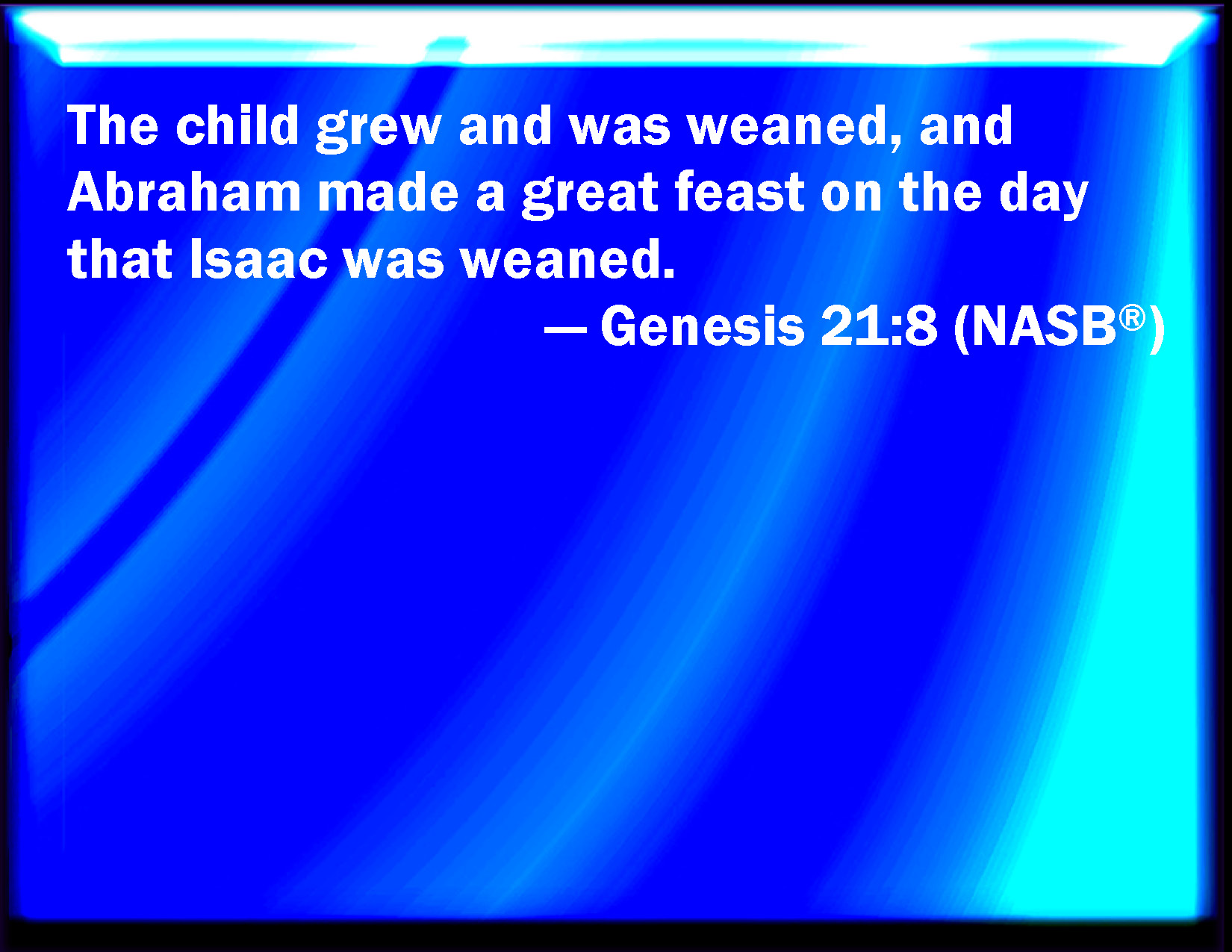 The child grew and was weaned, and Abraham made a great feast on the day that Isaac was weaned.

— Genesis 21:8 (NASB®)